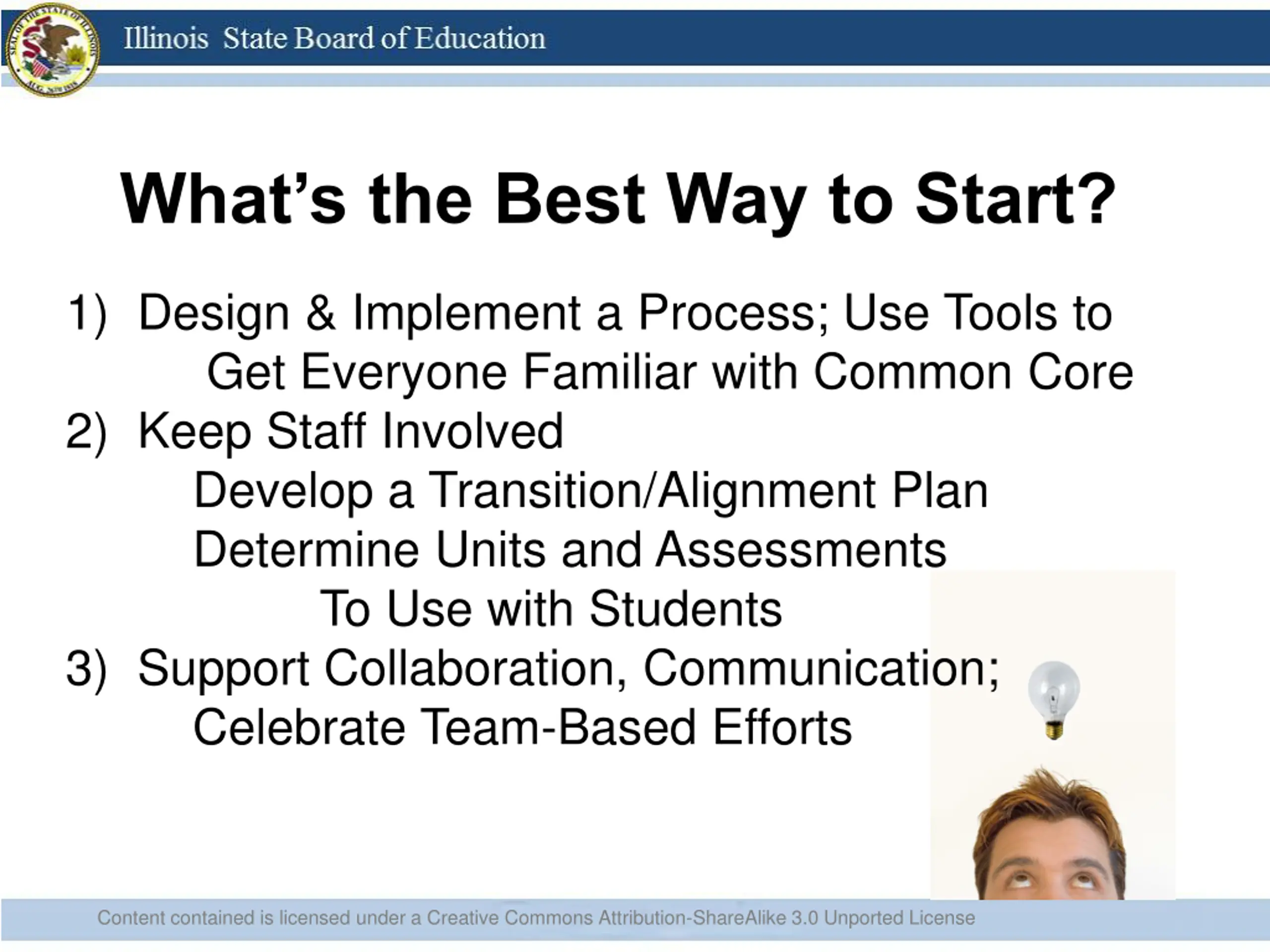 SEAL OF THE STATE OF ILLINOIS AUG. 26TH 1818

Illinois State Board of Education

What's the Best Way to Start?

1) Design & Implement a Process; Use Tools to Get Everyone Familiar with Common Core
2) Keep Staff Involved
Develop a Transition/Alignment Plan
Determine Units and Assessments To Use with Students
3) Support Collaboration, Communication; Celebrate Team-Based Efforts

Content contained is licensed under a Creative Commons Attribution-ShareAlike 3.0 Unported License